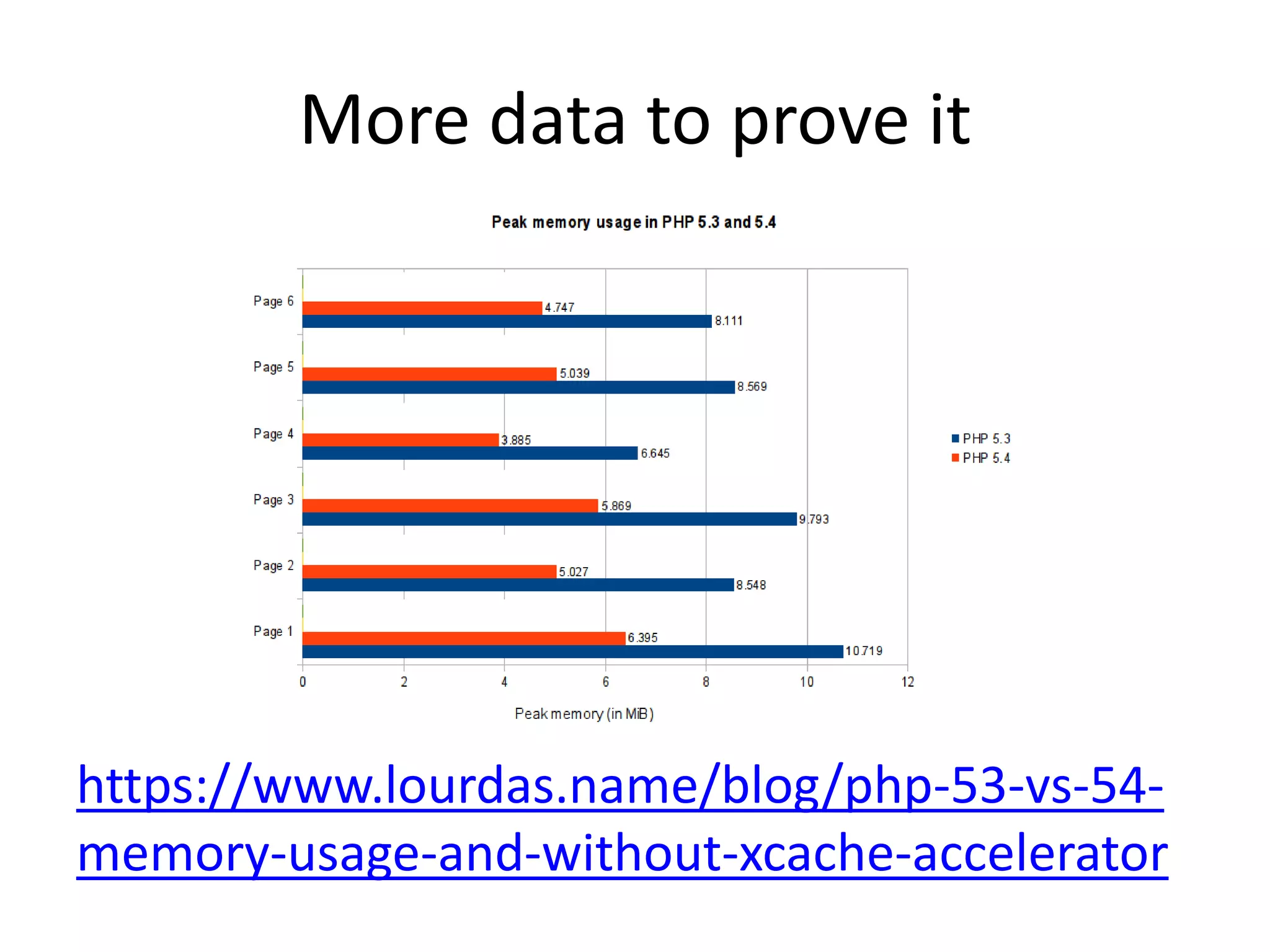 More data to prove it

Peak memory usage in PHP 5.3 and 5.4

Page 6
4.747
8.111
Page 5
5.039
8.569
Page 4
3.885
6.645
Page 3
5.869
9.793
Page 2
5.027
8.548
Page 1
6.395
10.719

0 2 4 6 8 10 12

Peak memory (in MiB)

PHP 5.3
PHP 5.4

https://www.lourdas.name/blog/php-53-vs-54-memory-usage-and-without-xcache-accelerator